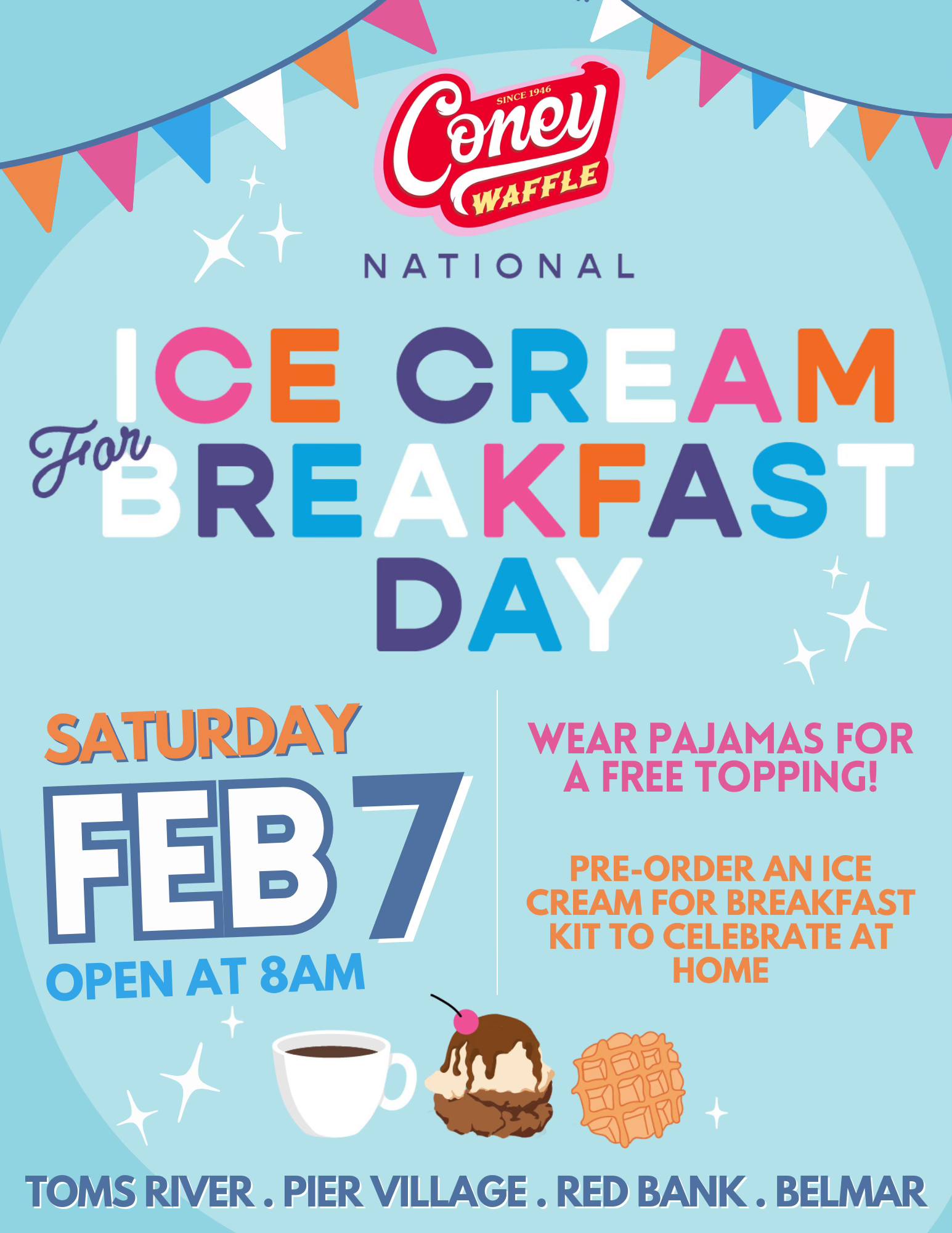 SINCE 1946
Coney
WAFFLE

NATIONAL

ICE CREAM
For BREAKFAST
DAY

SATURDAY
FEB 7
OPEN AT 8AM

WEAR PAJAMAS FOR A FREE TOPPING!

PRE-ORDER AN ICE CREAM FOR BREAKFAST KIT TO CELEBRATE AT HOME

TOMS RIVER . PIER VILLAGE . RED BANK . BELMAR